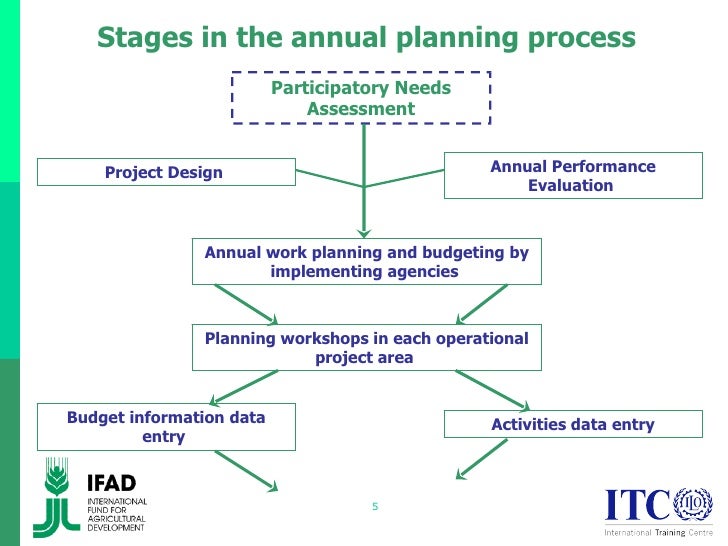 Stages in the annual planning process

Participatory Needs Assessment

Project Design

Annual Performance Evaluation

Annual work planning and budgeting by implementing agencies

Planning workshops in each operational project area

Budget information data entry

Activities data entry

IFAD
INTERNATIONAL FUND FOR AGRICULTURAL DEVELOPMENT

5

ITC ILO
International Training Centre